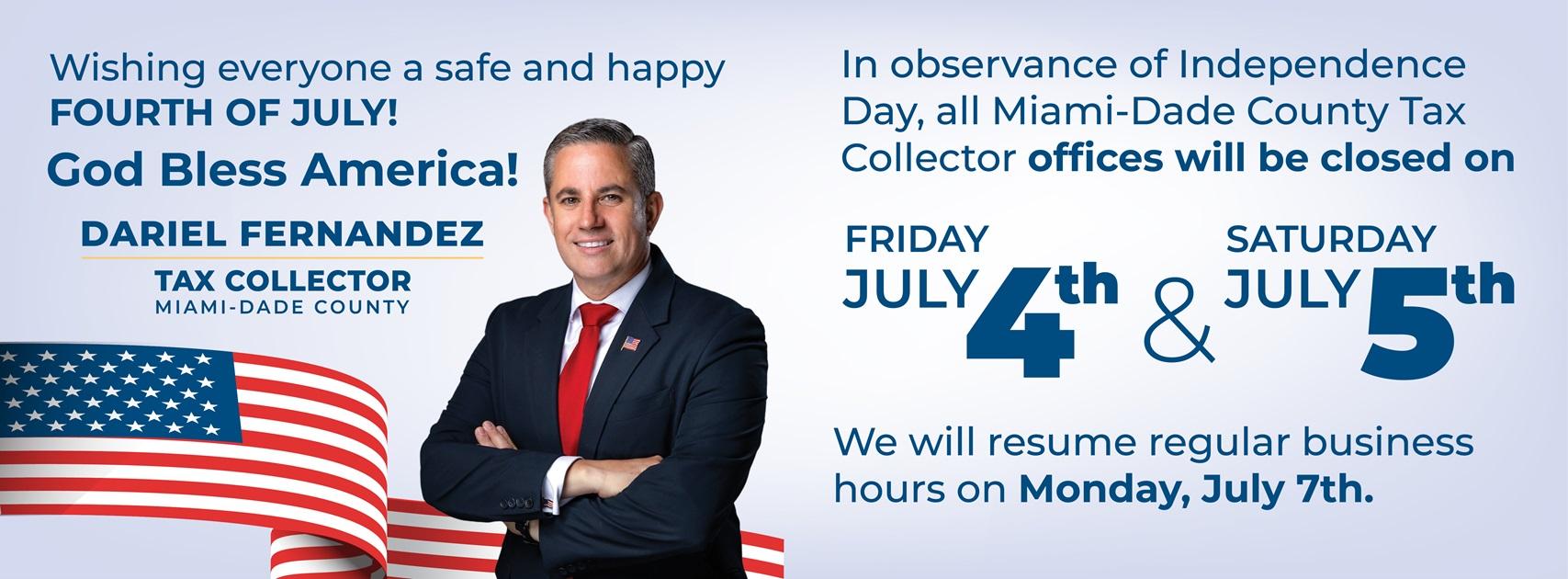 Wishing everyone a safe and happy FOURTH OF JULY!

God Bless America!

DARIEL FERNANDEZ
TAX COLLECTOR
MIAMI-DADE COUNTY

In observance of Independence Day, all Miami-Dade County Tax Collector offices will be closed on

FRIDAY JULY 4th & SATURDAY JULY 5th

We will resume regular business hours on Monday, July 7th.